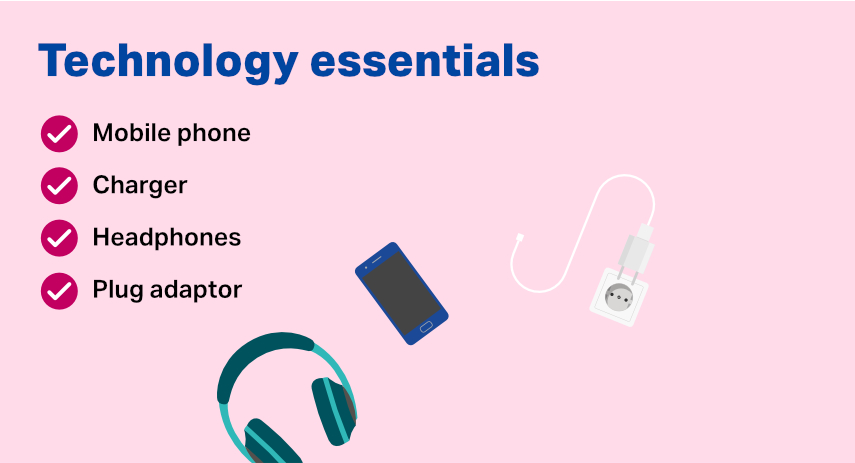 Technology essentials

Mobile phone

Charger

Headphones

Plug adaptor